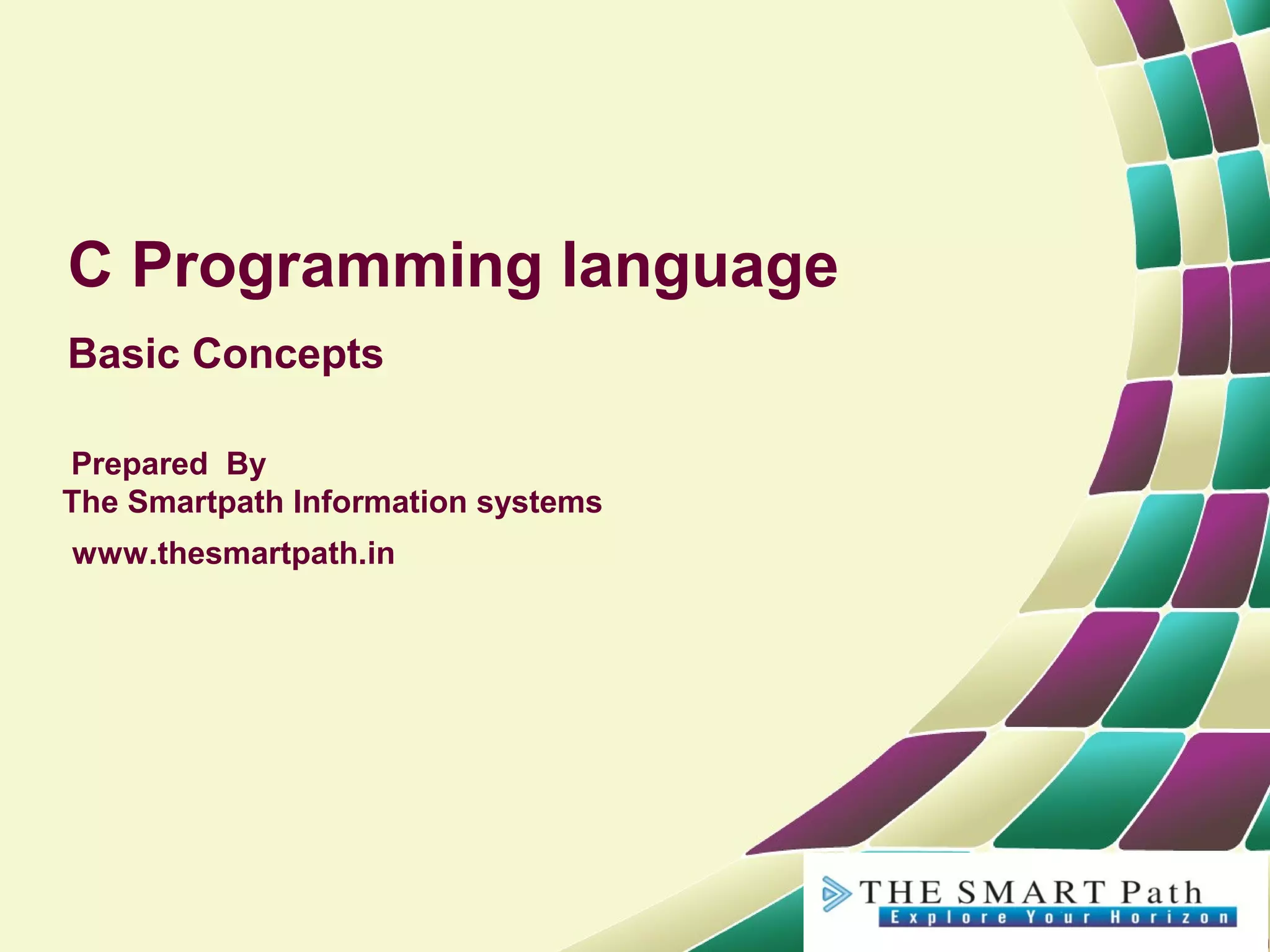 C Programming language

Basic Concepts

Prepared By
The Smartpath Information systems

www.thesmartpath.in

THE SMART Path
Explore Your Horizon